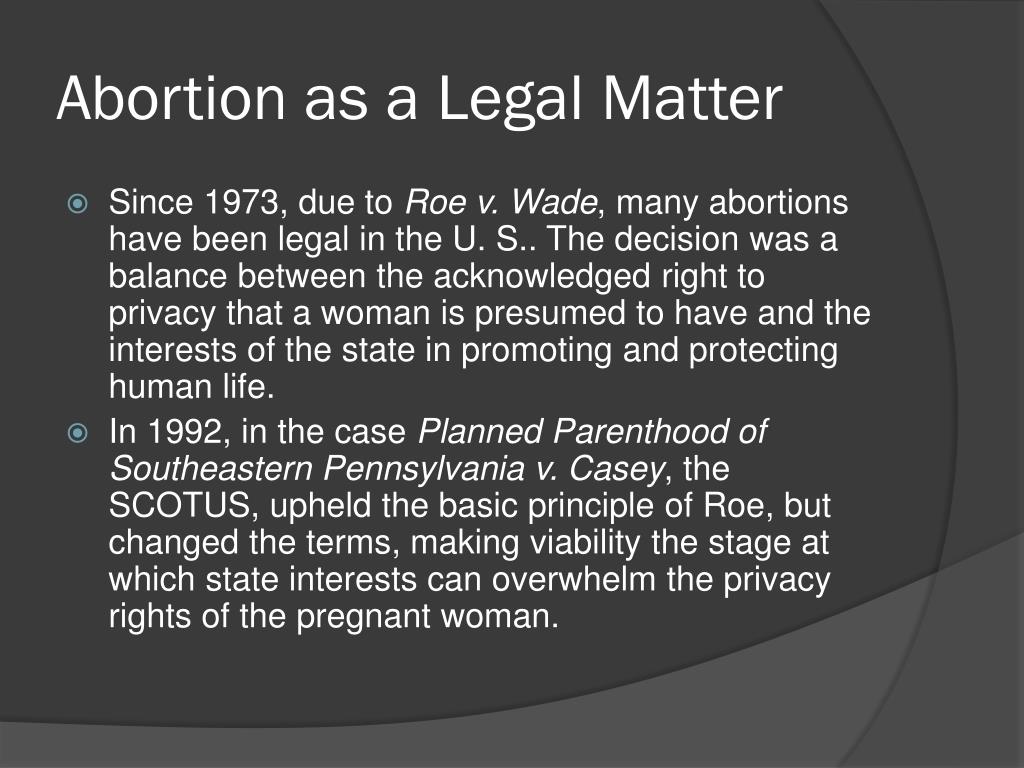 Abortion as a Legal Matter

Since 1973, due to Roe v. Wade, many abortions have been legal in the U. S.. The decision was a balance between the acknowledged right to privacy that a woman is presumed to have and the interests of the state in promoting and protecting human life.

In 1992, in the case Planned Parenthood of Southeastern Pennsylvania v. Casey, the SCOTUS, upheld the basic principle of Roe, but changed the terms, making viability the stage at which state interests can overwhelm the privacy rights of the pregnant woman.